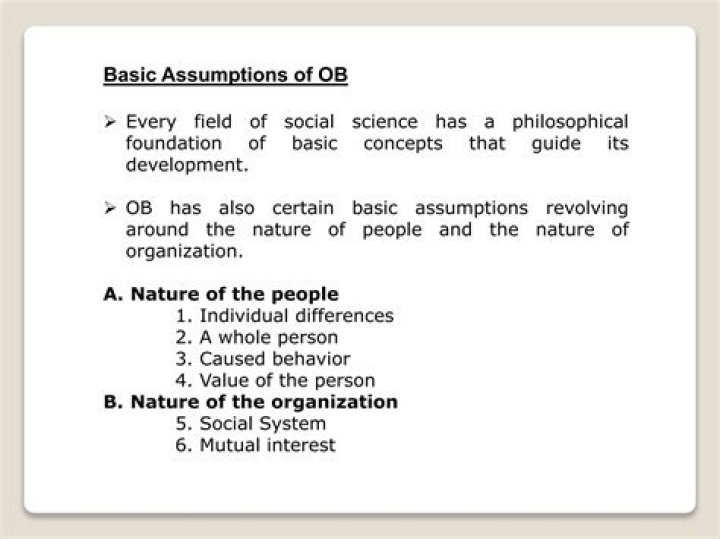 Basic Assumptions of OB

➢ Every field of social science has a philosophical foundation of basic concepts that guide its development.

➢ OB has also certain basic assumptions revolving around the nature of people and the nature of organization.

A. Nature of the people
1. Individual differences
2. A whole person
3. Caused behavior
4. Value of the person
B. Nature of the organization
5. Social System
6. Mutual interest